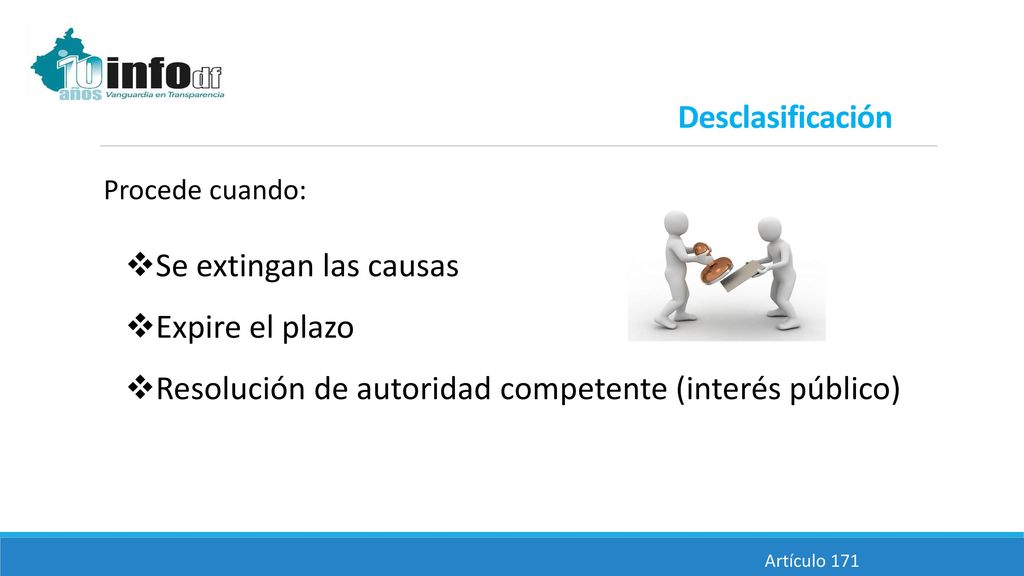 10 años infodf Vanguardia en Transparencia

Desclasificación

Procede cuando:

❖Se extingan las causas

❖Expire el plazo

❖Resolución de autoridad competente (interés público)

Artículo 171